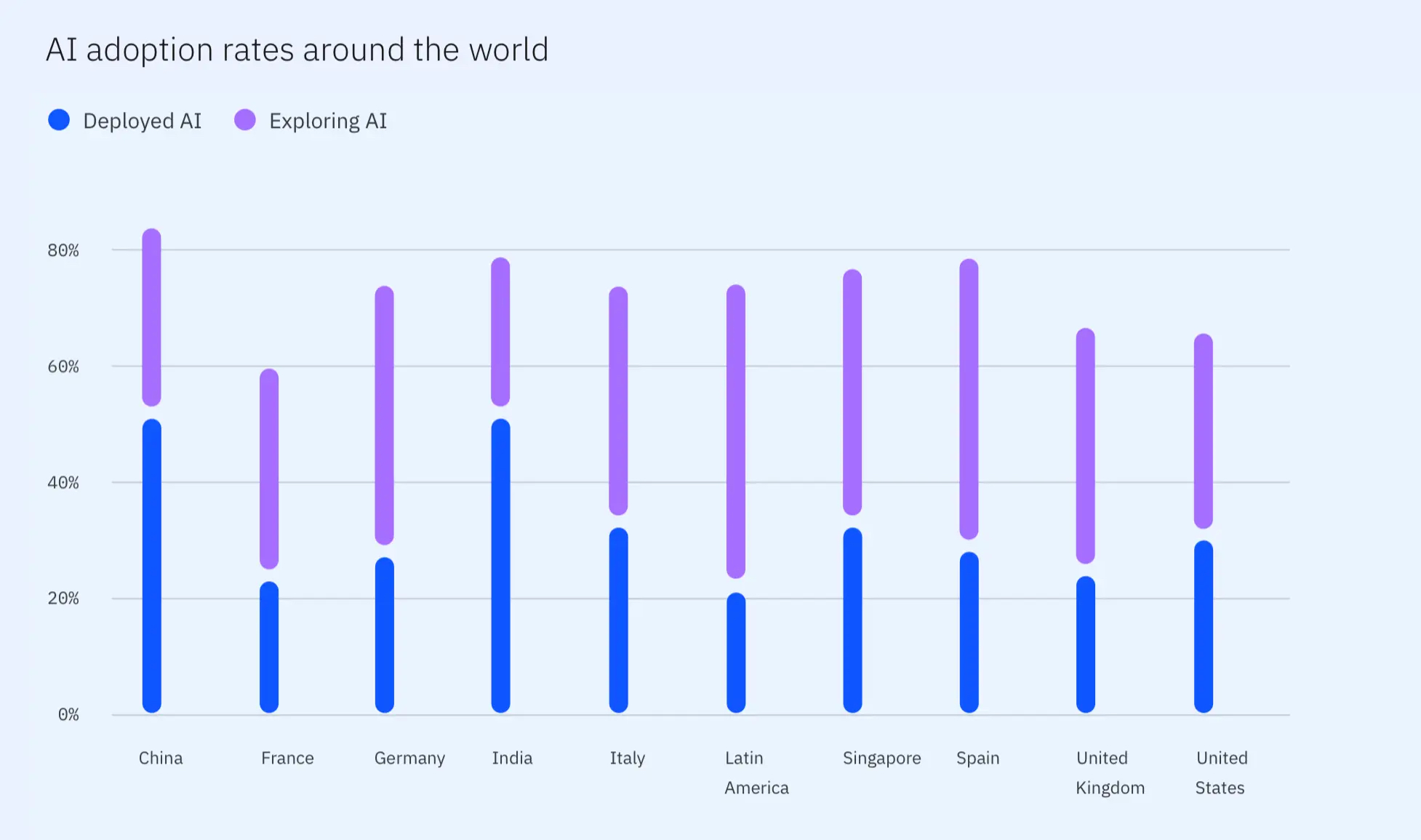 AI adoption rates around the world

Deployed AI Exploring AI

80%
60%
40%
20%
0%

China France Germany India Italy Latin America Singapore Spain United Kingdom United States